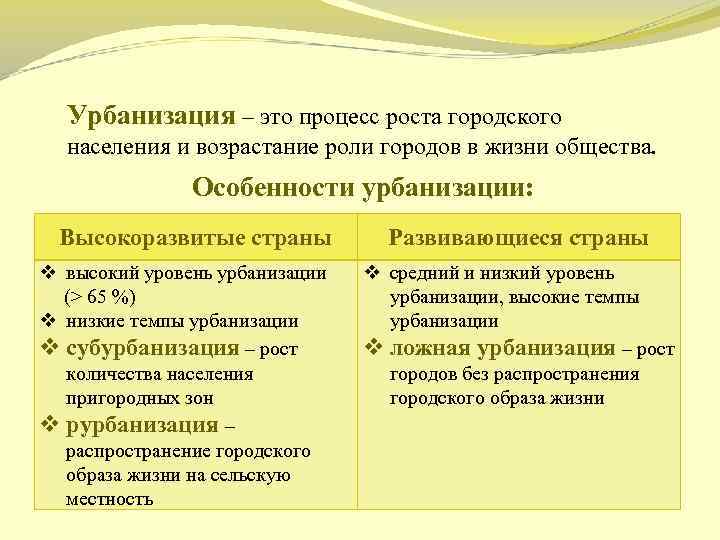 Урбанизация – это процесс роста городского населения и возрастание роли городов в жизни общества.

Особенности урбанизации:

| Высокоразвитые страны | Развивающиеся страны |
|---|---|
| ❖ высокий уровень урбанизации (> 65 %) ❖ низкие темпы урбанизации ❖ субурбанизация – рост количества населения пригородных зон ❖ рурбанизация – распространение городского образа жизни на сельскую местность | ❖ средний и низкий уровень урбанизации, высокие темпы урбанизации ❖ ложная урбанизация – рост городов без распространения городского образа жизни |